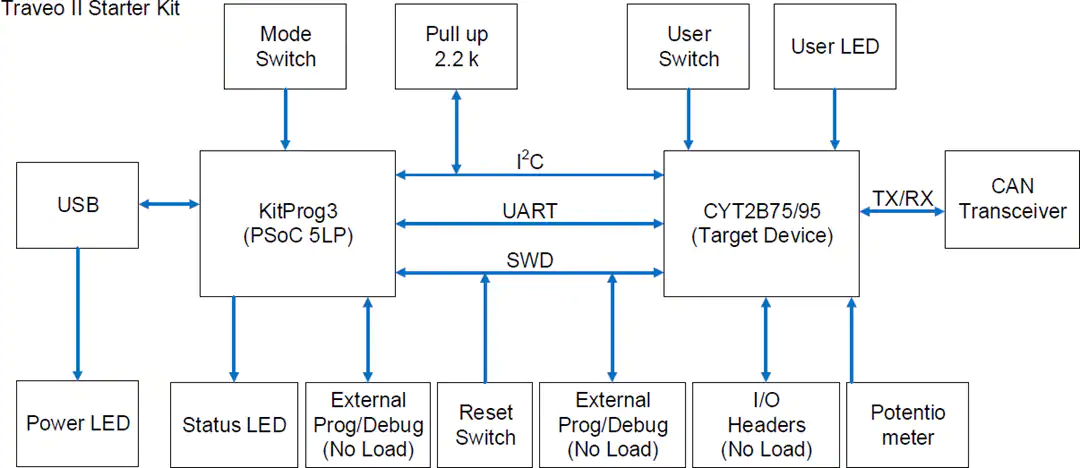 Traveo II Starter Kit

Mode Switch

Pull up 2.2 k

User Switch

User LED

USB

KitProg3 (PSoC 5LP)

$I^2C$

UART

SWD

CYT2B75/95 (Target Device)

TX/RX

CAN Transceiver

Power LED

Status LED

External Prog/Debug (No Load)

Reset Switch

External Prog/Debug (No Load)

I/O Headers (No Load)

Potentio meter